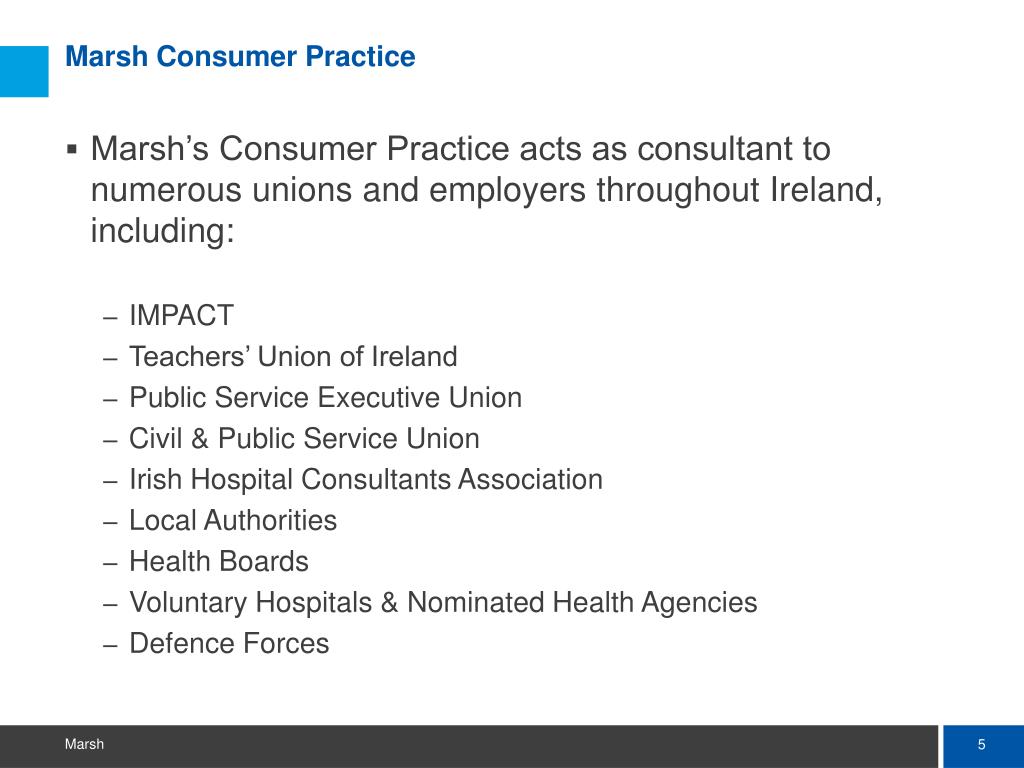 Marsh Consumer Practice

▪ Marsh’s Consumer Practice acts as consultant to numerous unions and employers throughout Ireland, including:

– IMPACT
– Teachers’ Union of Ireland
– Public Service Executive Union
– Civil & Public Service Union
– Irish Hospital Consultants Association
– Local Authorities
– Health Boards
– Voluntary Hospitals & Nominated Health Agencies
– Defence Forces

Marsh

5